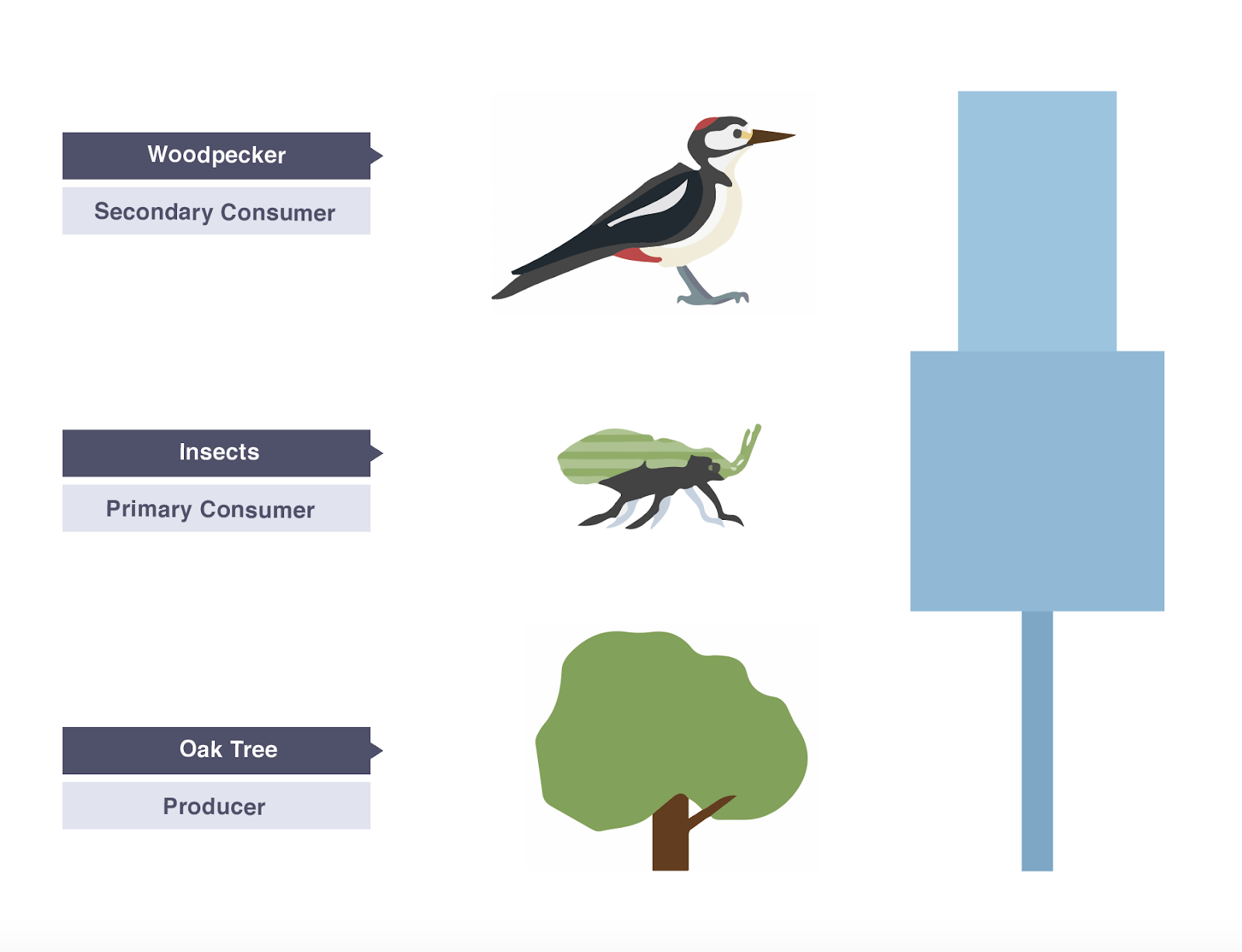 Woodpecker
Secondary Consumer

Insects
Primary Consumer

Oak Tree
Producer